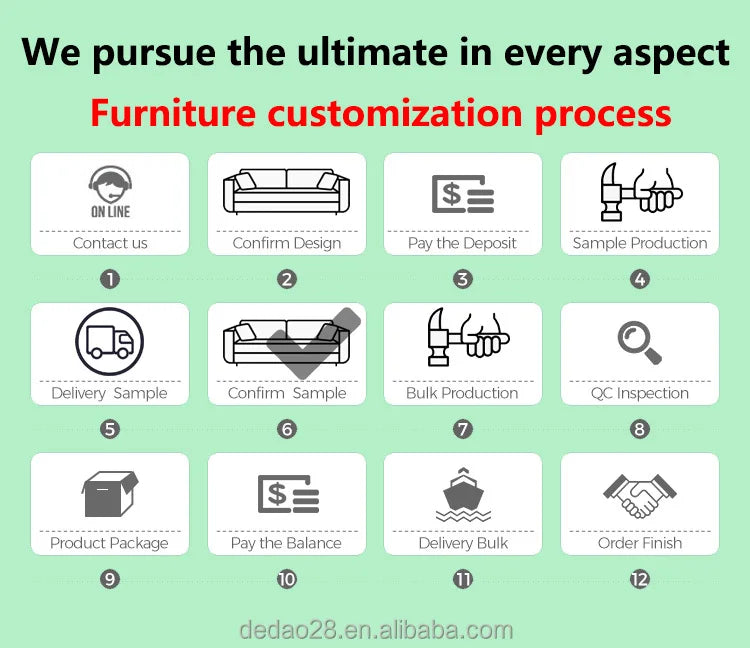 We pursue the ultimate in every aspect

Furniture customization process

ON LINE

Contact us

1

Confirm Design

2

$

Pay the Deposit

3

Sample Production

4

Delivery Sample

5

Confirm Sample

6

Bulk Production

7

QC Inspection

8

Product Package

9

$

Pay the Balance

10

Delivery Bulk

11

Order Finish

12

dedao28.en.alibaba.com